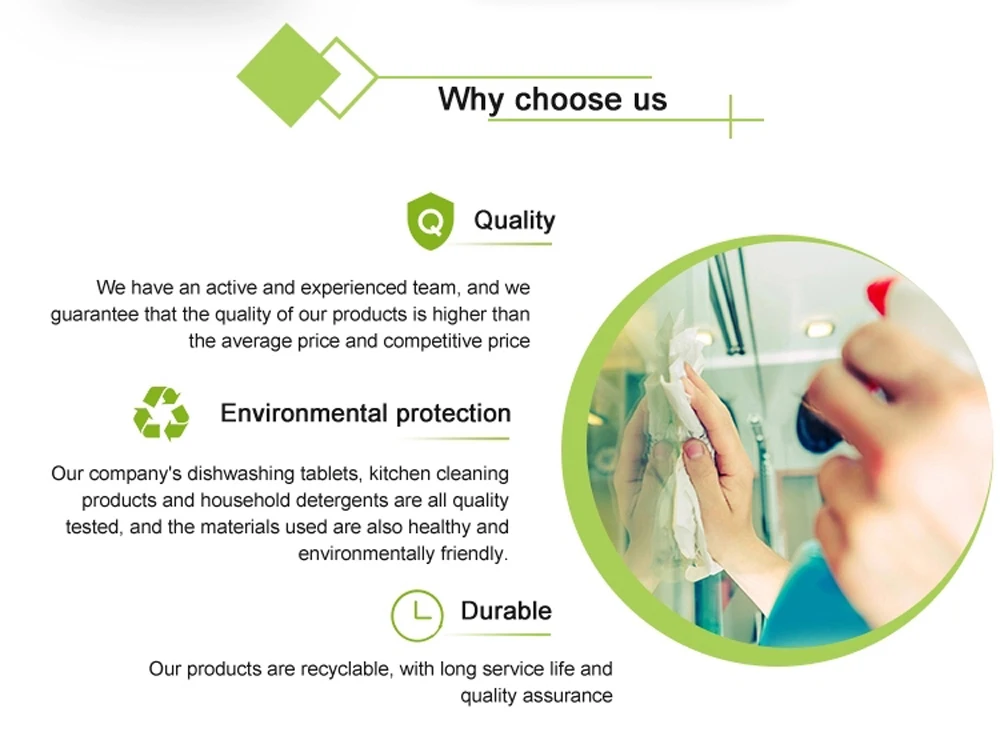 Why choose us

Q Quality

We have an active and experienced team, and we guarantee that the quality of our products is higher than the average price and competitive price

Environmental protection

Our company's dishwashing tablets, kitchen cleaning products and household detergents are all quality tested, and the materials used are also healthy and environmentally friendly.

Durable

Our products are recyclable, with long service life and quality assurance